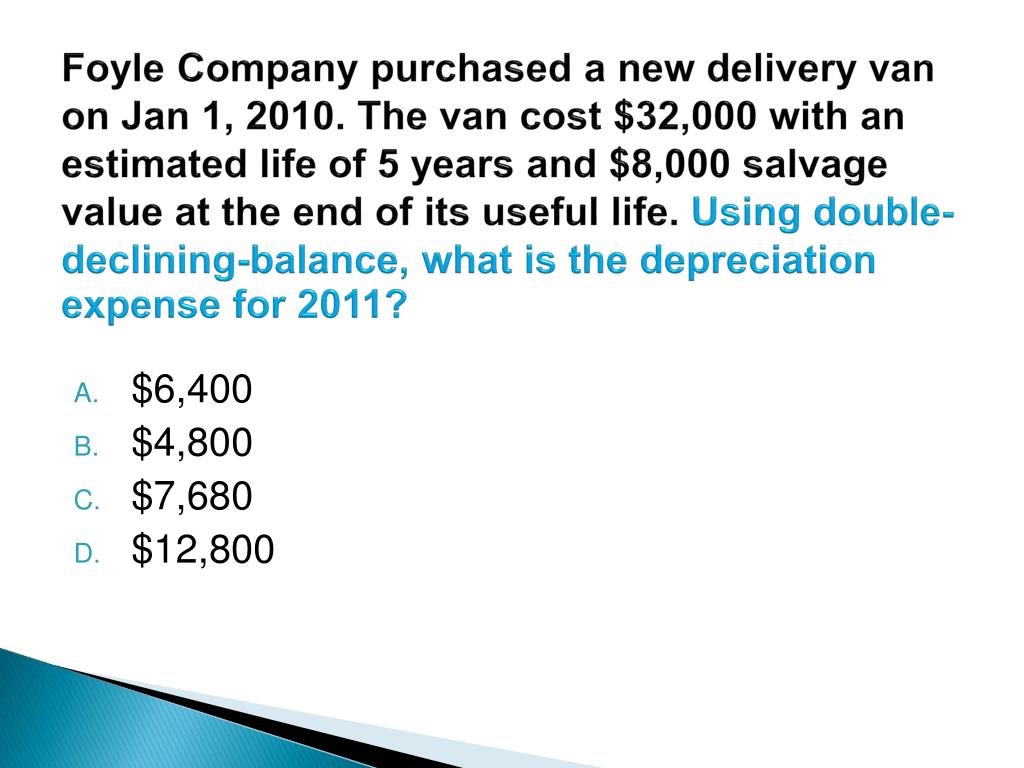 Foyle Company purchased a new delivery van on Jan 1, 2010. The van cost \$32,000 with an estimated life of 5 years and \$8,000 salvage value at the end of its useful life. Using double-declining-balance, what is the depreciation expense for 2011?

A. \$6,400
B. \$4,800
C. \$7,680
D. \$12,800